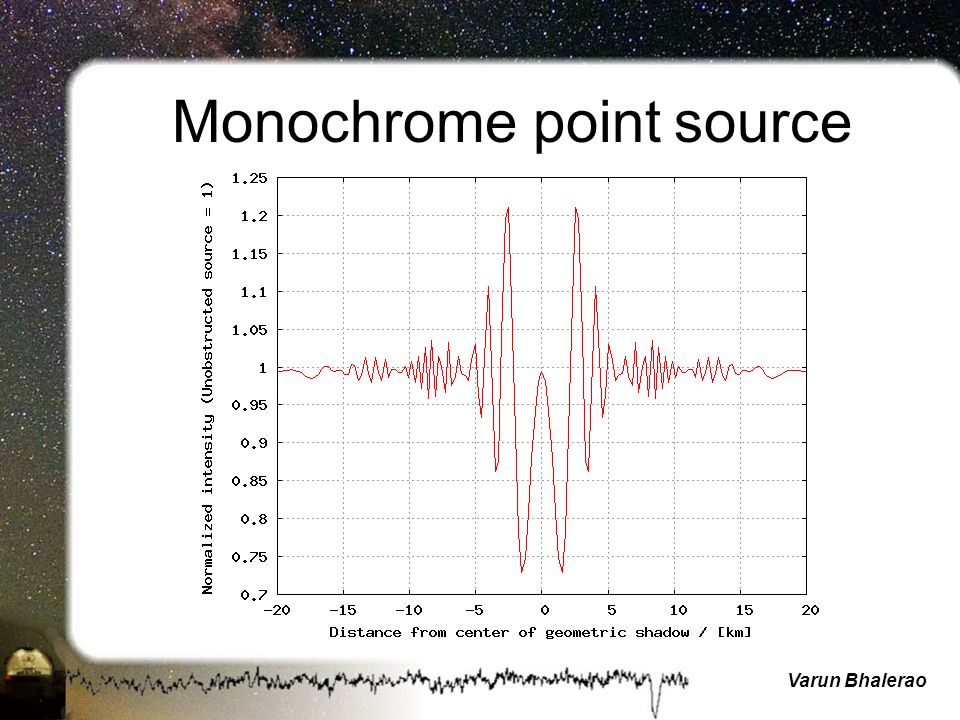 Monochrome point source

Normalized intensity (Unobstructed source = 1)

1.25
1.2
1.15
1.1
1.05
1
0.95
0.9
0.85
0.8
0.75
0.7

-20 -15 -10 -5 0 5 10 15 20

Distance from center of geometric shadow / [km]

Varun Bhalerao